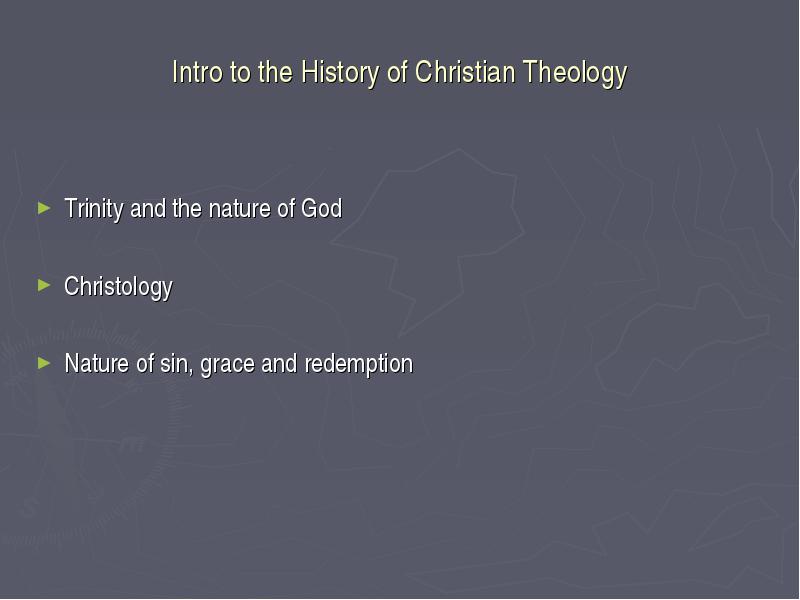 Intro to the History of Christian Theology

► Trinity and the nature of God

► Christology

► Nature of sin, grace and redemption